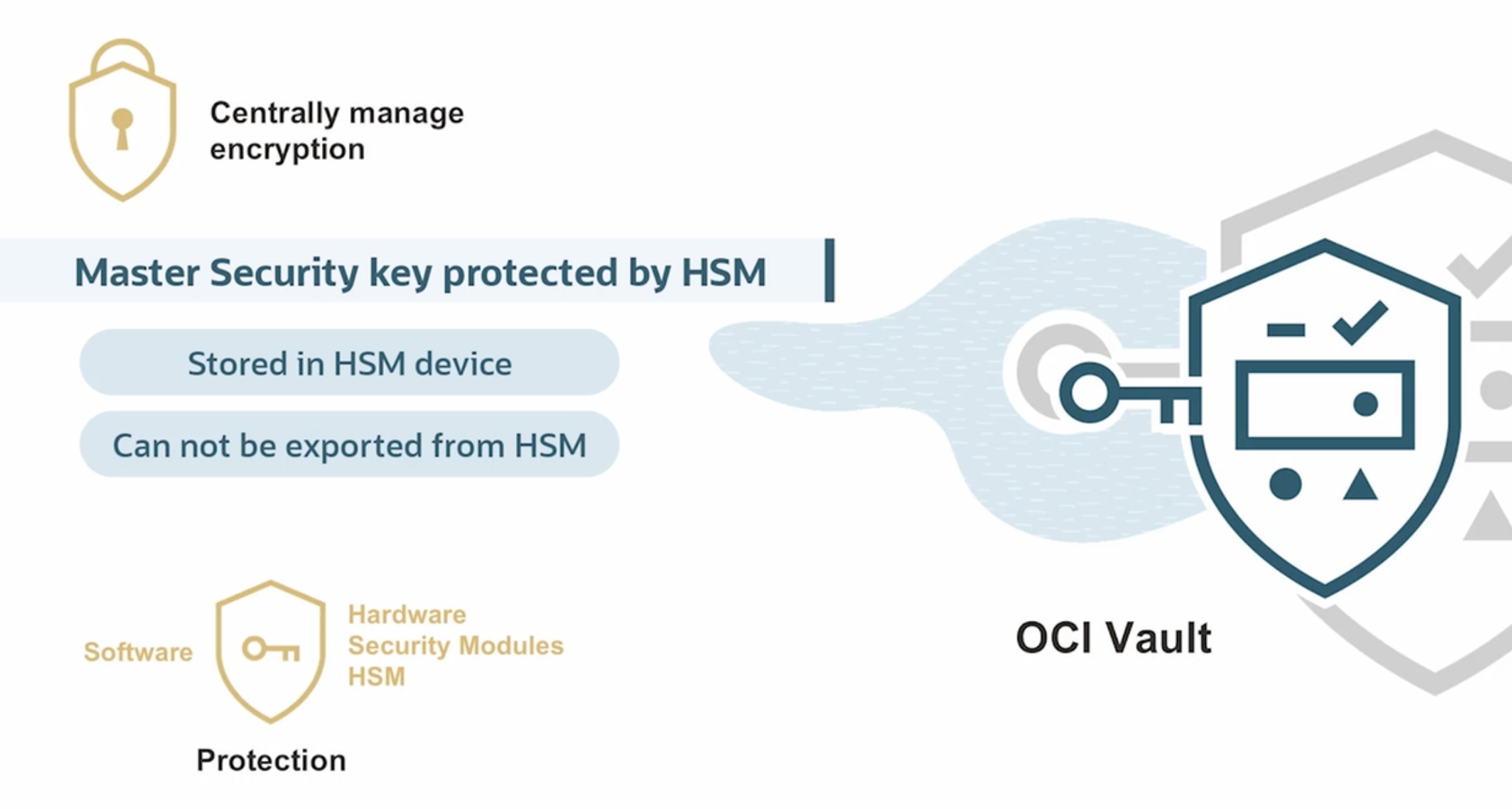 Centrally manage encryption

Master Security key protected by HSM

Stored in HSM device

Can not be exported from HSM

Software

Hardware Security Modules HSM

Protection

OCI Vault